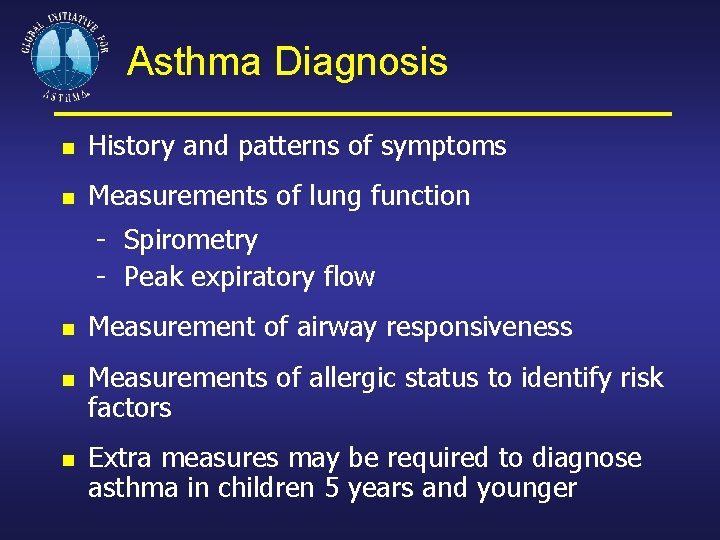 GLOBAL INITIATIVE FOR ASTHMA

Asthma Diagnosis

- History and patterns of symptoms
- Measurements of lung function
  - Spirometry
  - Peak expiratory flow
- Measurement of airway responsiveness
- Measurements of allergic status to identify risk factors
- Extra measures may be required to diagnose asthma in children 5 years and younger